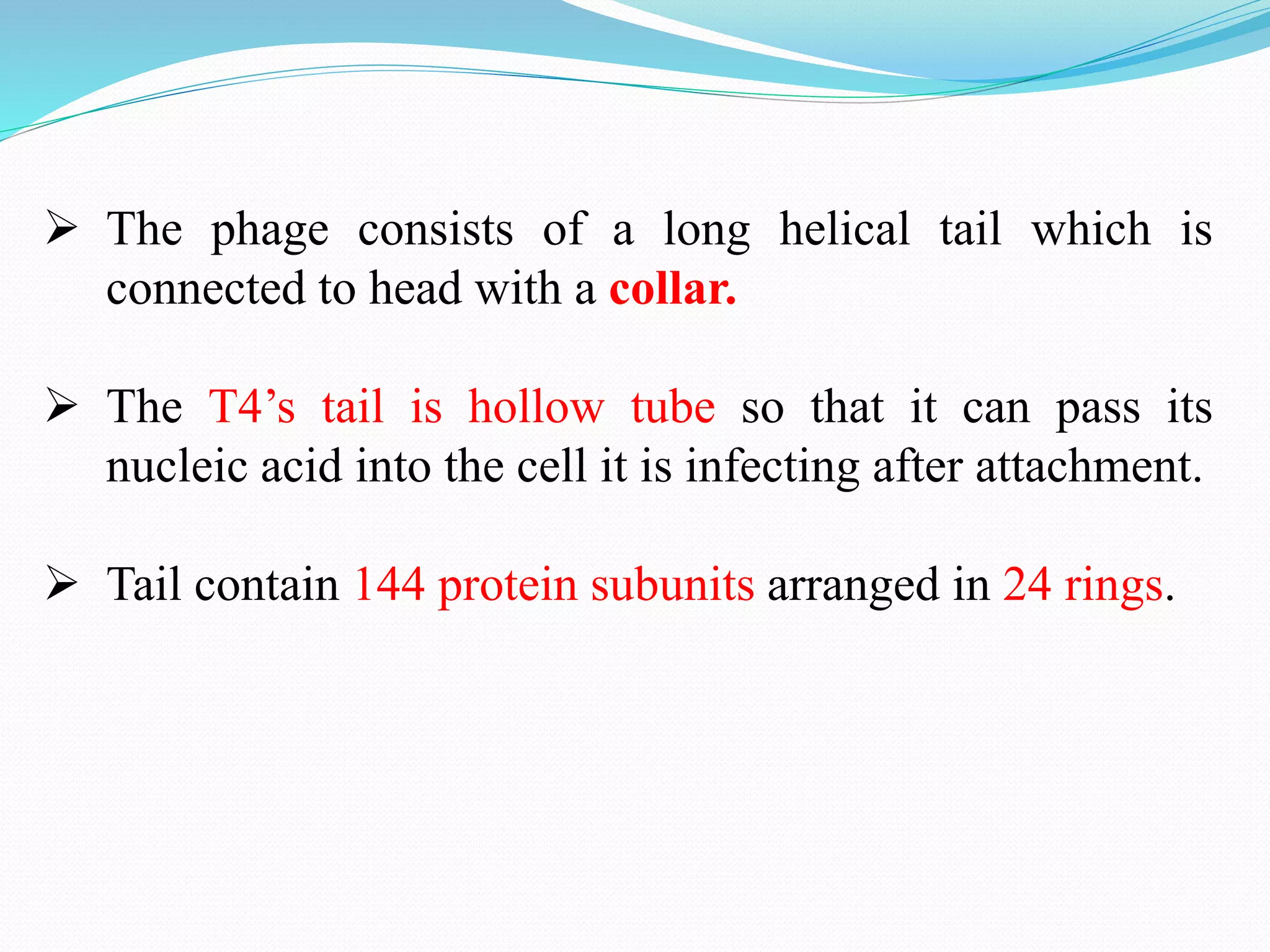 ➢ The phage consists of a long helical tail which is connected to head with a collar.

➢ The T4’s tail is hollow tube so that it can pass its nucleic acid into the cell it is infecting after attachment.

➢ Tail contain 144 protein subunits arranged in 24 rings.